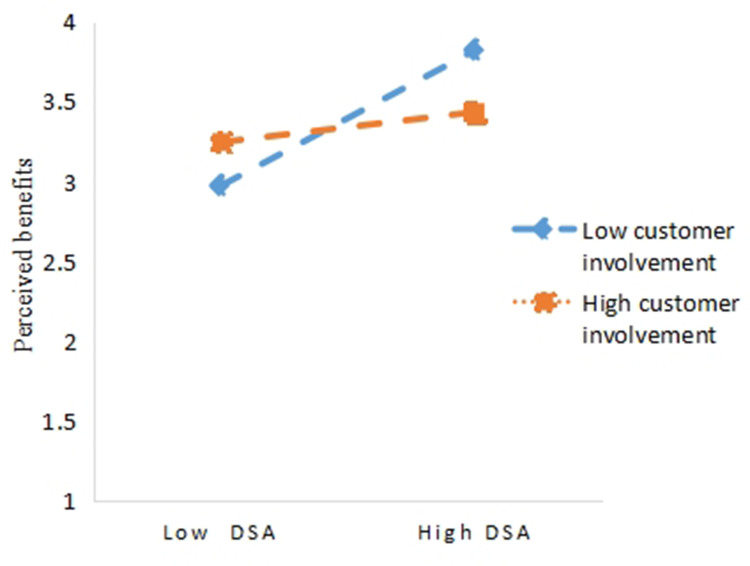 4
3.5
3
2.5
2
1.5
1
Perceived benefits
Low DSA
High DSA
Low customer involvement
High customer involvement